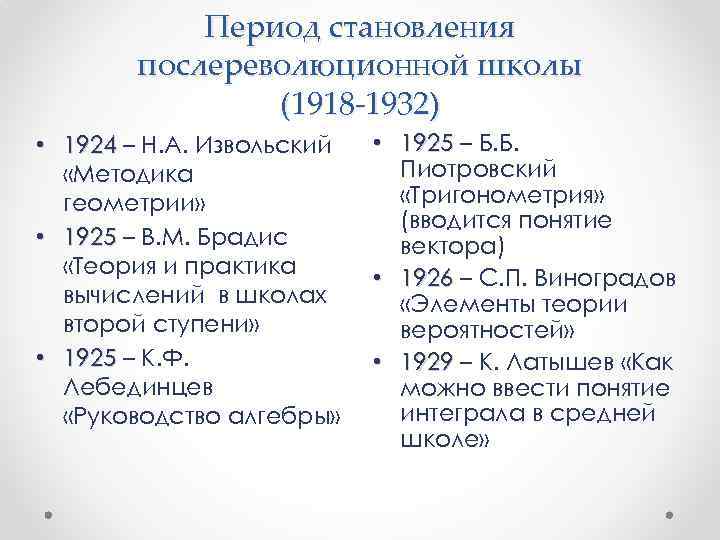 Период становления послереволюционной школы (1918-1932)

• 1924 – Н.А. Извольский «Методика геометрии»
• 1925 – В.М. Брадис «Теория и практика вычислений в школах второй ступени»
• 1925 – К.Ф. Лебединцев «Руководство алгебры»

• 1925 – Б.Б. Пиотровский «Тригонометрия» (вводится понятие вектора)
• 1926 – С.П. Виноградов «Элементы теории вероятностей»
• 1929 – К. Латышев «Как можно ввести понятие интеграла в средней школе»